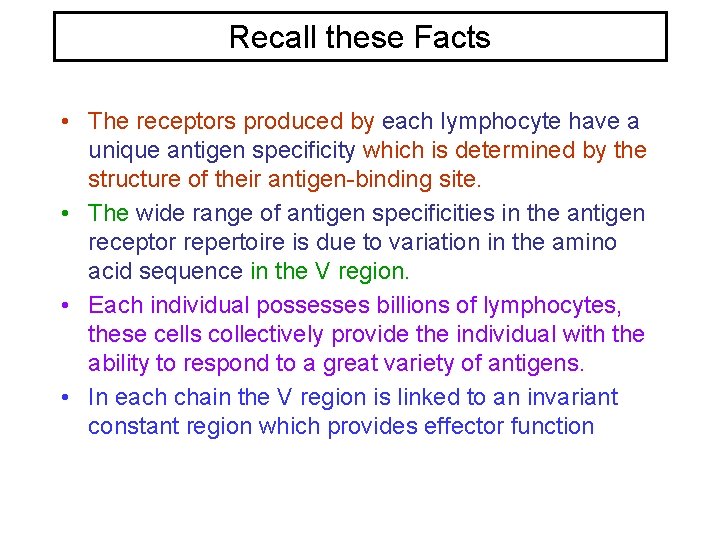 Recall these Facts

• The receptors produced by each lymphocyte have a unique antigen specificity which is determined by the structure of their antigen-binding site.

• The wide range of antigen specificities in the antigen receptor repertoire is due to variation in the amino acid sequence in the V region.

• Each individual possesses billions of lymphocytes, these cells collectively provide the individual with the ability to respond to a great variety of antigens.

• In each chain the V region is linked to an invariant constant region which provides effector function